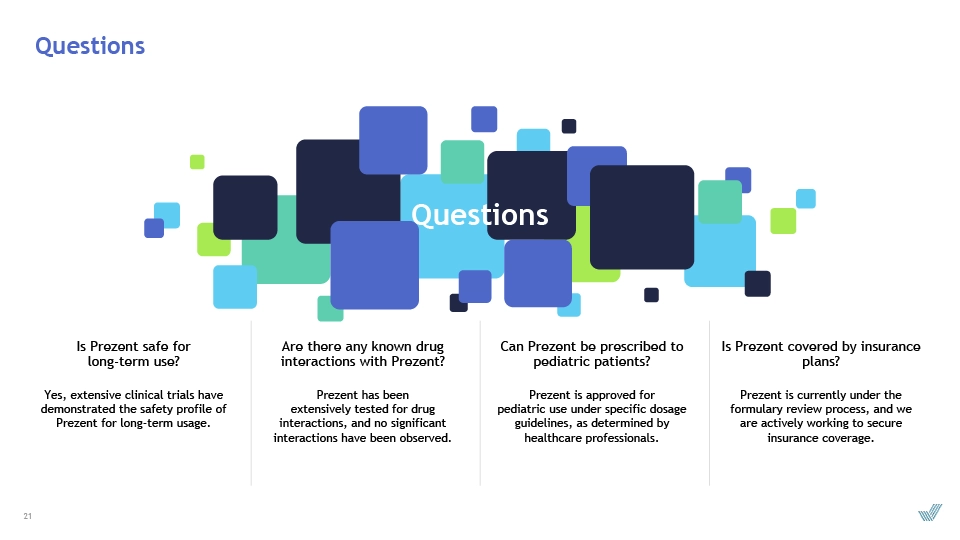 Questions

Questions

Is Prezent safe for long-term use?

Yes, extensive clinical trials have demonstrated the safety profile of Prezent for long-term usage.

Are there any known drug interactions with Prezent?

Prezent has been extensively tested for drug interactions, and no significant interactions have been observed.

Can Prezent be prescribed to pediatric patients?

Prezent is approved for pediatric use under specific dosage guidelines, as determined by healthcare professionals.

Is Prezent covered by insurance plans?

Prezent is currently under the formulary review process, and we are actively working to secure insurance coverage.

21